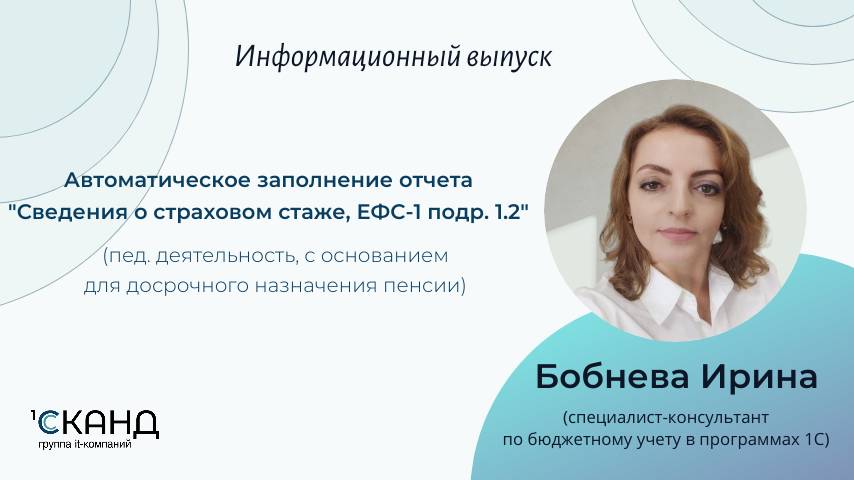 Информационный выпуск

Автоматическое заполнение отчета "Сведения о страховом стаже, ЕФС-1 подр. 1.2"

(пед. деятельность, с основанием для досрочного назначения пенсии)

Бобнева Ирина

(специалист-консультант по бюджетному учету в программах 1С)

1СКАНД
группа it-компаний